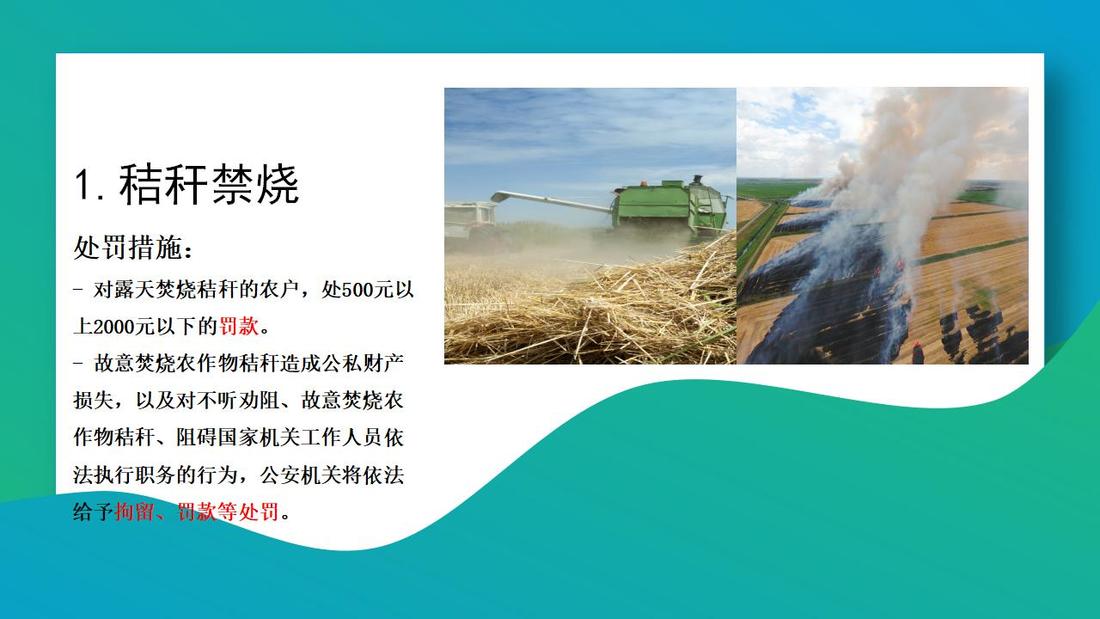 1. 秸秆禁烧

处罚措施：

- 对露天焚烧秸秆的农户，处500元以上2000元以下的罚款。

- 故意焚烧农作物秸秆造成公私财产损失，以及对不听劝阻、故意焚烧农作物秸秆、阻碍国家机关工作人员依法执行职务的行为，公安机关将依法给予拘留、罚款等处罚。